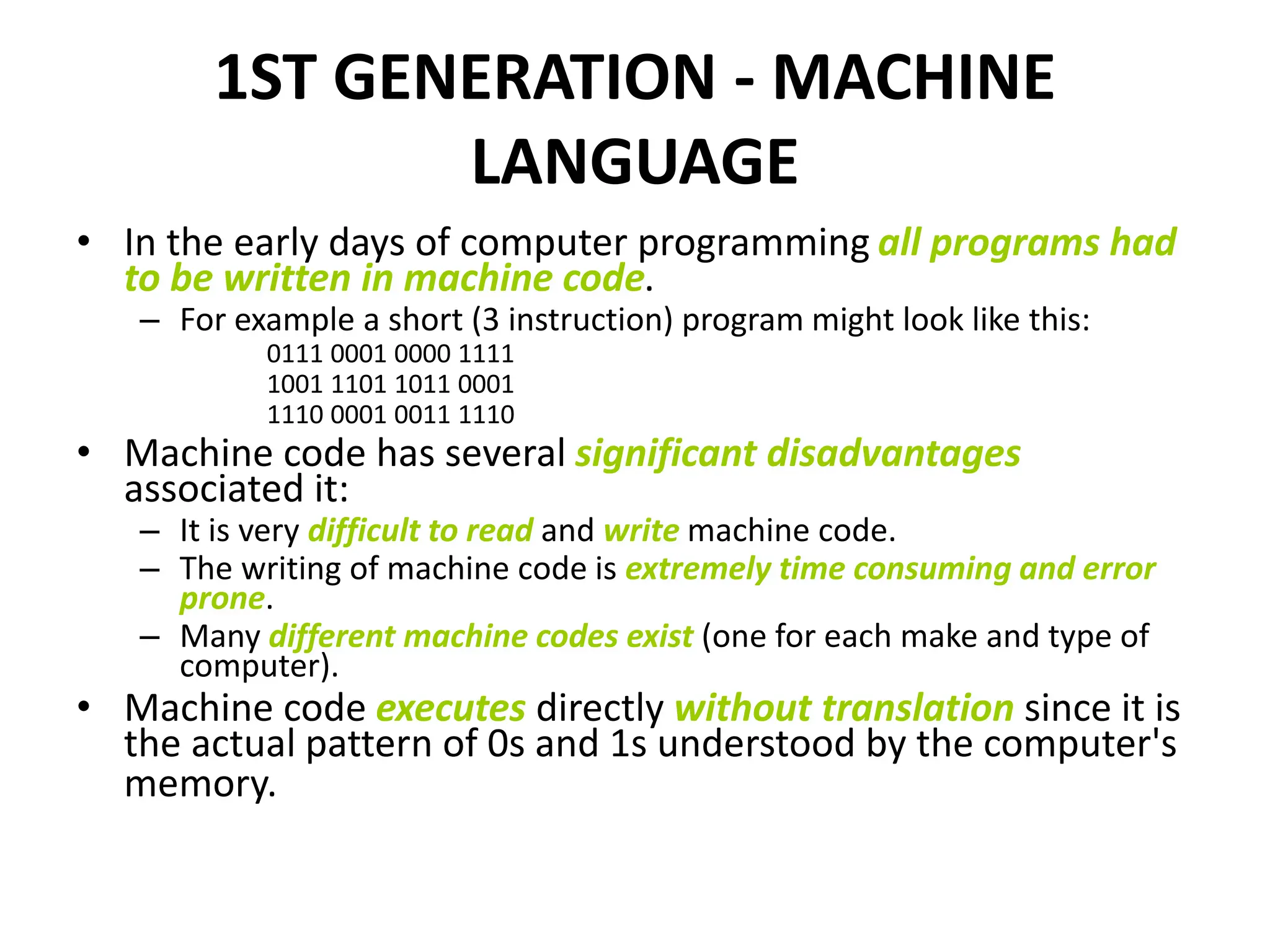 1ST GENERATION - MACHINE LANGUAGE

• In the early days of computer programming all programs had to be written in machine code.
– For example a short (3 instruction) program might look like this:
0111 0001 0000 1111
1001 1101 1011 0001
1110 0001 0011 1110
• Machine code has several significant disadvantages associated it:
– It is very difficult to read and write machine code.
– The writing of machine code is extremely time consuming and error prone.
– Many different machine codes exist (one for each make and type of computer).
• Machine code executes directly without translation since it is the actual pattern of 0s and 1s understood by the computer's memory.